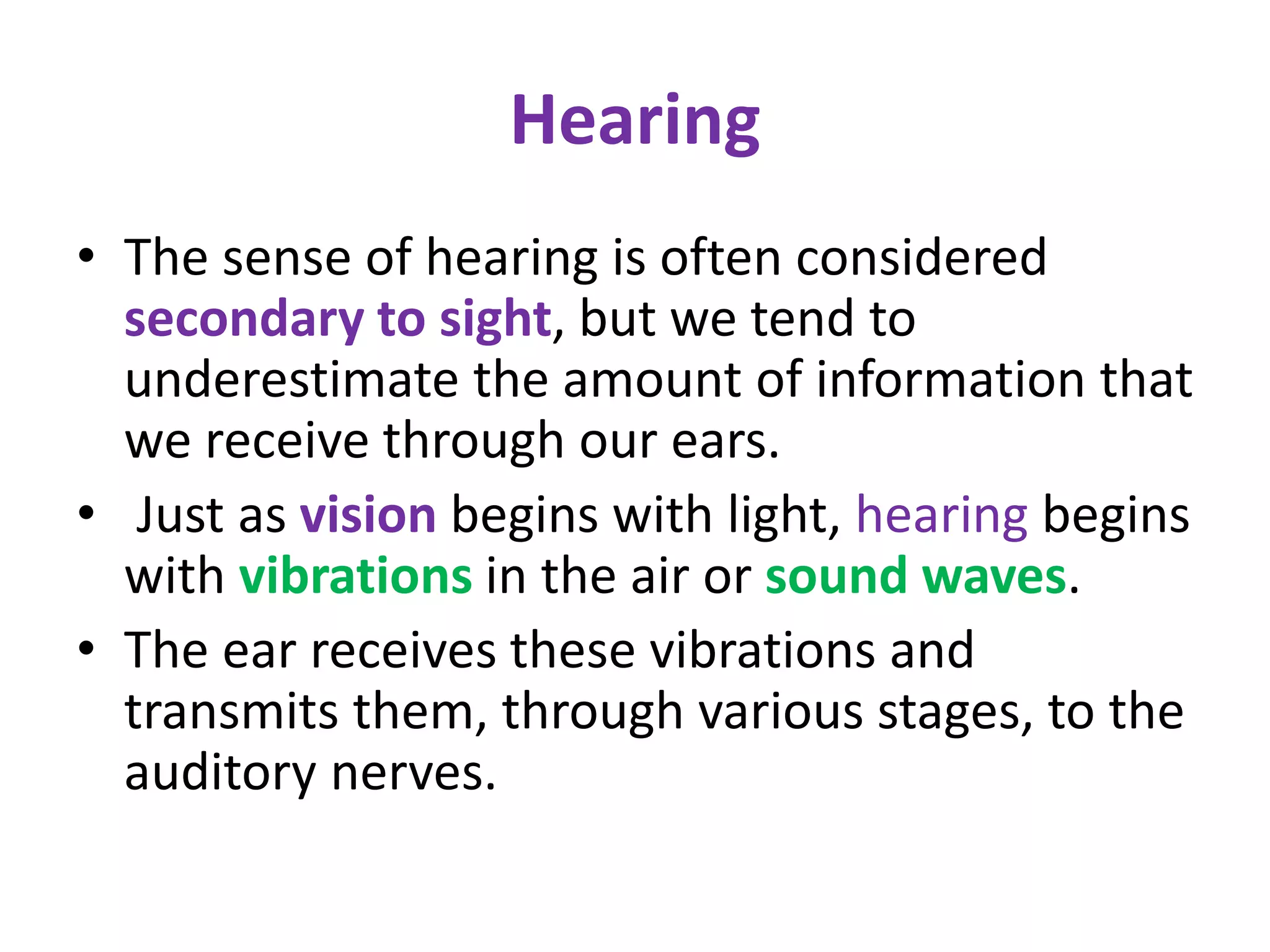 Hearing

• The sense of hearing is often considered secondary to sight, but we tend to underestimate the amount of information that we receive through our ears.

• Just as vision begins with light, hearing begins with vibrations in the air or sound waves.

• The ear receives these vibrations and transmits them, through various stages, to the auditory nerves.